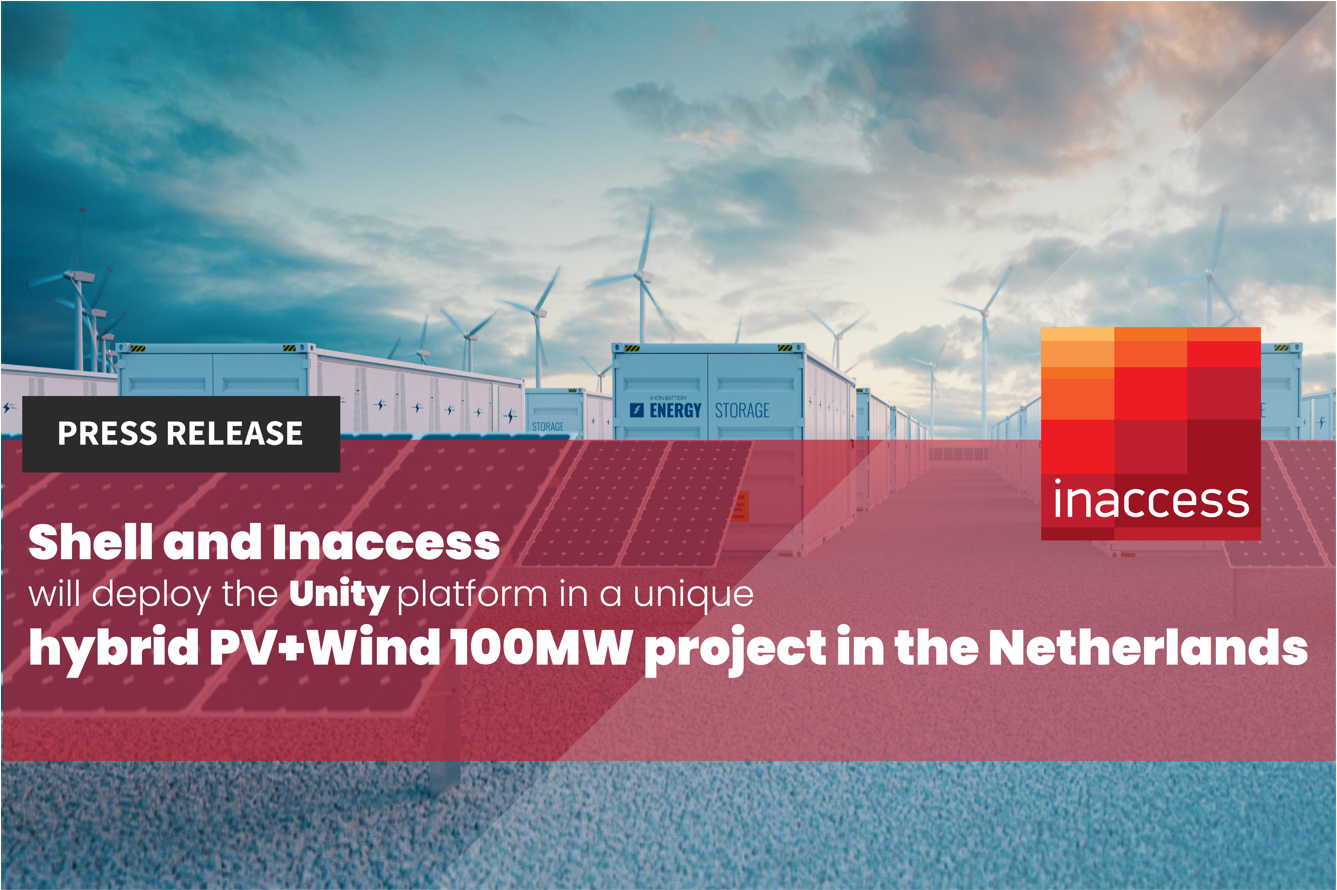 PRESS RELEASE

Shell and Inaccess will deploy the Unity platform in a unique hybrid PV+Wind 100MW project in the Netherlands

inaccess

LI-ION BATTERY ENERGY STORAGE

STORAGE